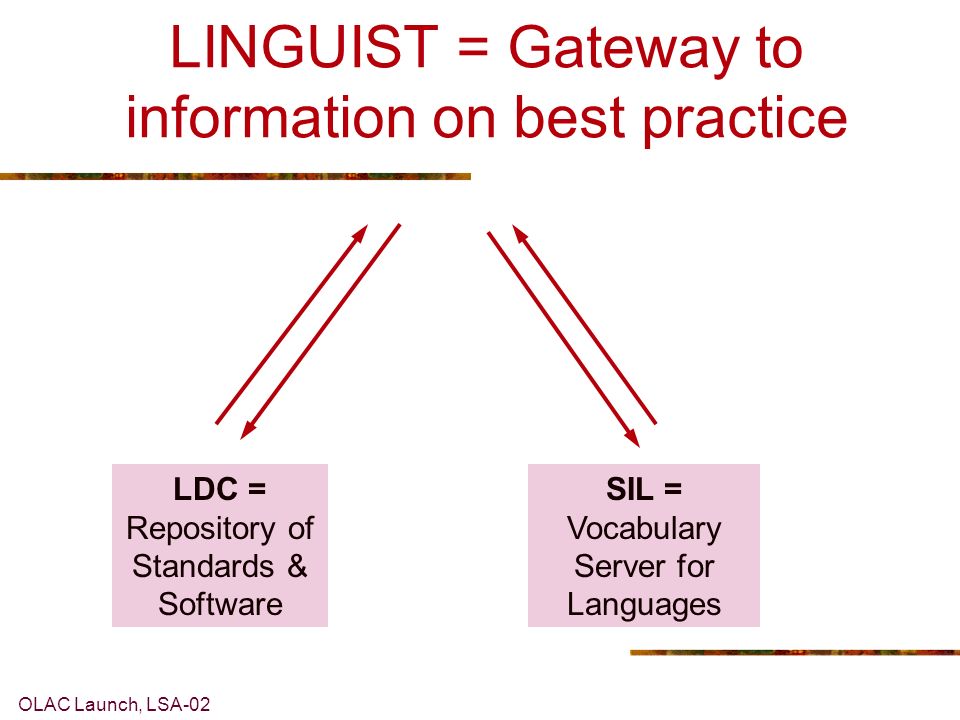 LINGUIST = Gateway to information on best practice

LDC =
Repository of Standards & Software

SIL =
Vocabulary Server for Languages

OLAC Launch, LSA-02